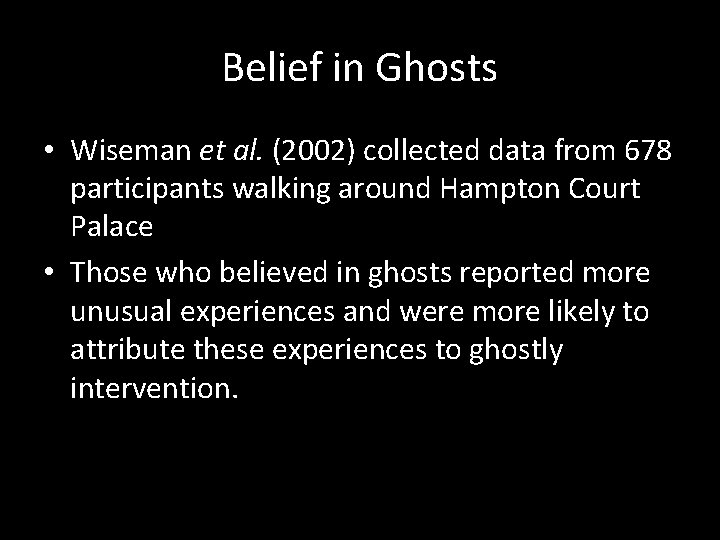 Belief in Ghosts

• Wiseman et al. (2002) collected data from 678 participants walking around Hampton Court Palace

• Those who believed in ghosts reported more unusual experiences and were more likely to attribute these experiences to ghostly intervention.